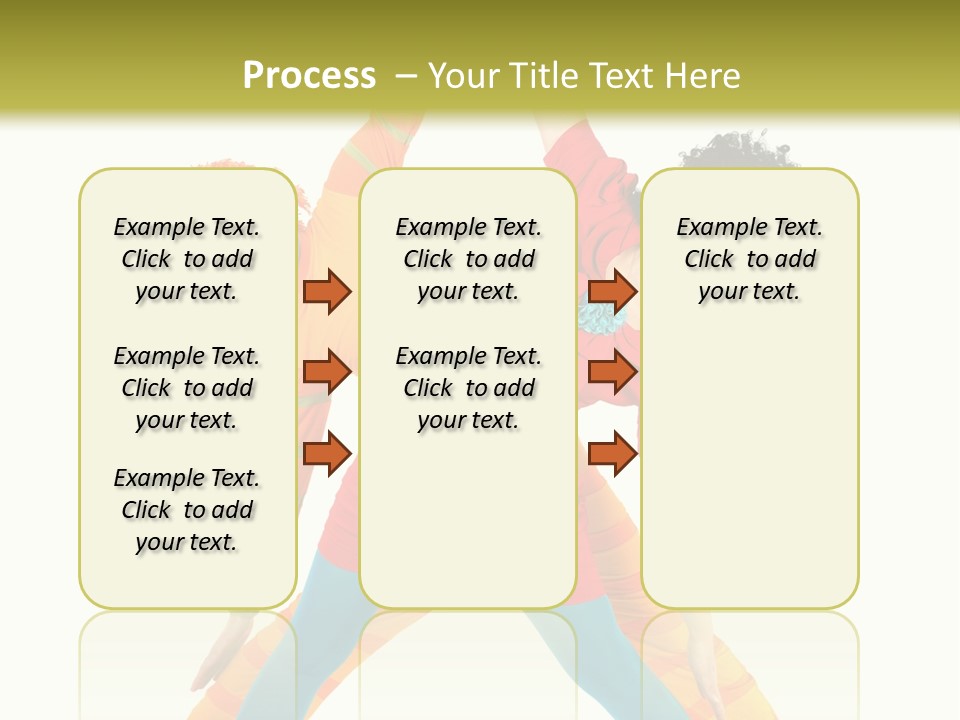 Process – Your Title Text Here

Example Text. Click to add your text.

Example Text. Click to add your text.

Example Text. Click to add your text.

Example Text. Click to add your text.

Example Text. Click to add your text.

Example Text. Click to add your text.